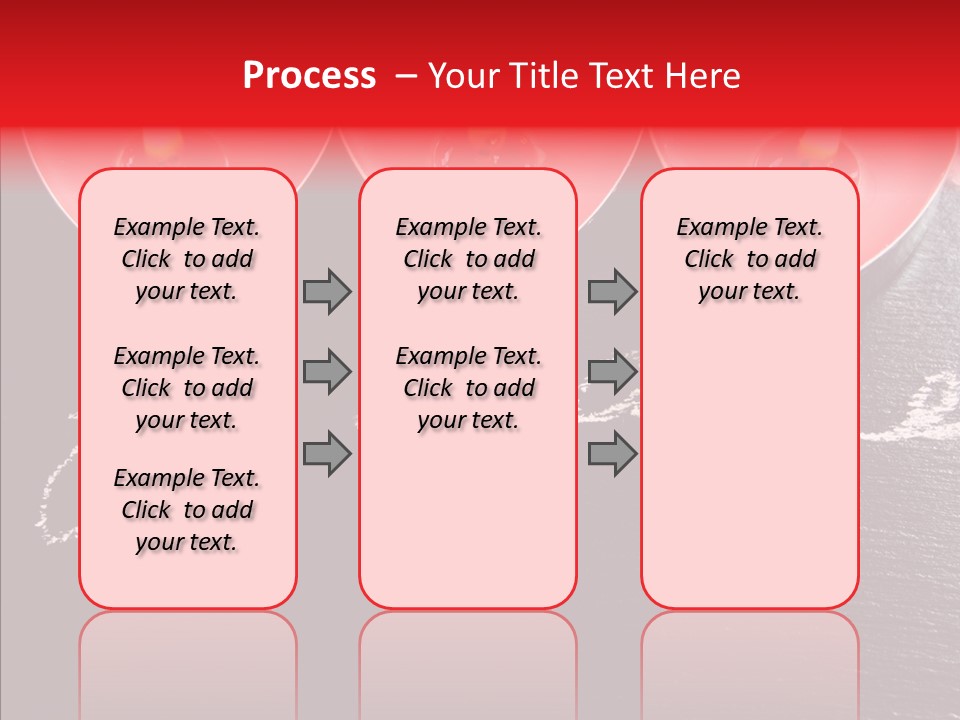 Process – Your Title Text Here

Example Text. Click to add your text.

Example Text. Click to add your text.

Example Text. Click to add your text.

Example Text. Click to add your text.

Example Text. Click to add your text.

Example Text. Click to add your text.